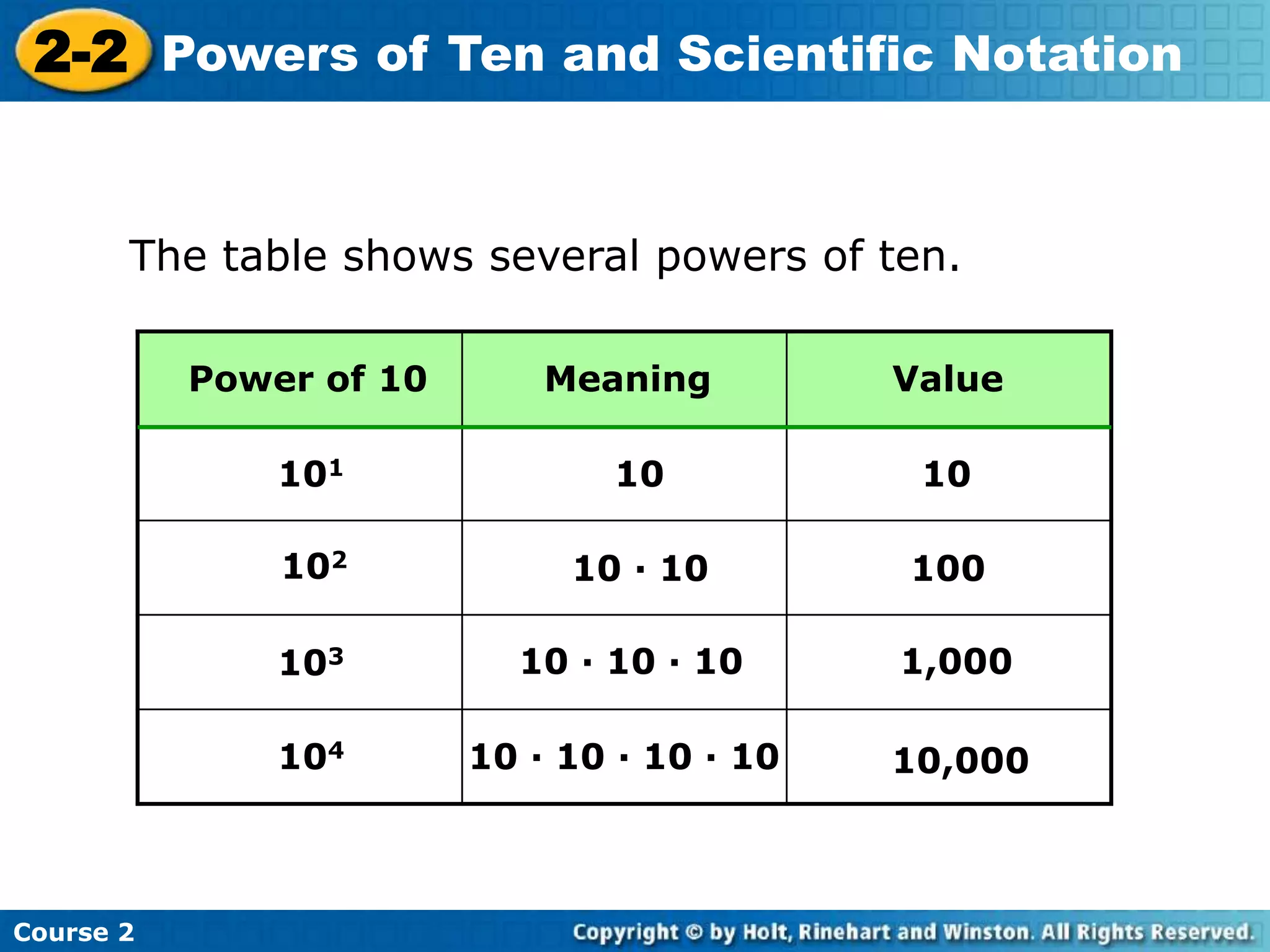 2-2 Powers of Ten and Scientific Notation

The table shows several powers of ten.

| Power of 10 | Meaning | Value |
|---|---|---|
| $10^1$ | 10 | 10 |
| $10^2$ | $10 \cdot 10$ | 100 |
| $10^3$ | $10 \cdot 10 \cdot 10$ | 1,000 |
| $10^4$ | $10 \cdot 10 \cdot 10 \cdot 10$ | 10,000 |

Course 2

Copyright © by Holt, Rinehart and Winston. All Rights Reserved.